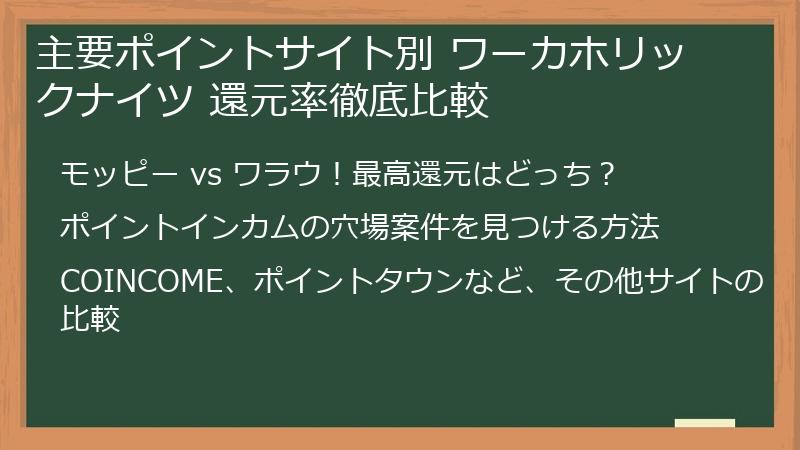 主要ポイントサイト別 ワーカホリックナイツ 還元率徹底比較

モッピー vs ワラウ！最高還元はどっち？

ポイントインカムの穴場案件を見つける方法

COINCOME、ポイントタウンなど、その他サイトの比較